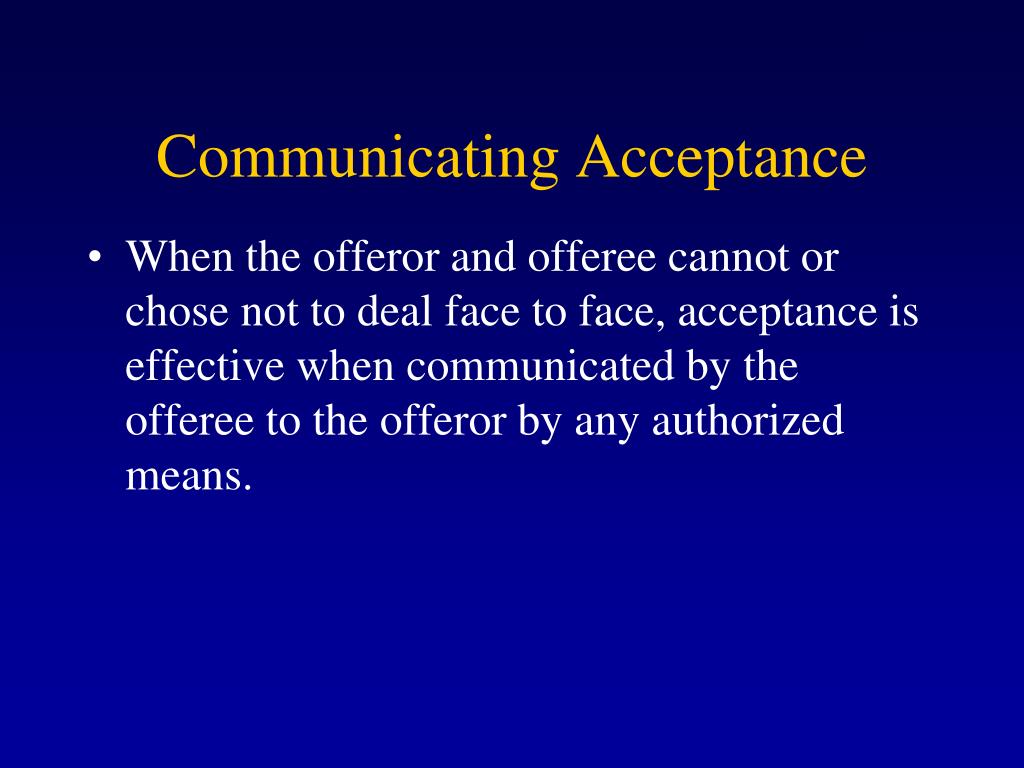 Communicating Acceptance

• When the offeror and offeree cannot or chose not to deal face to face, acceptance is effective when communicated by the offeree to the offeror by any authorized means.